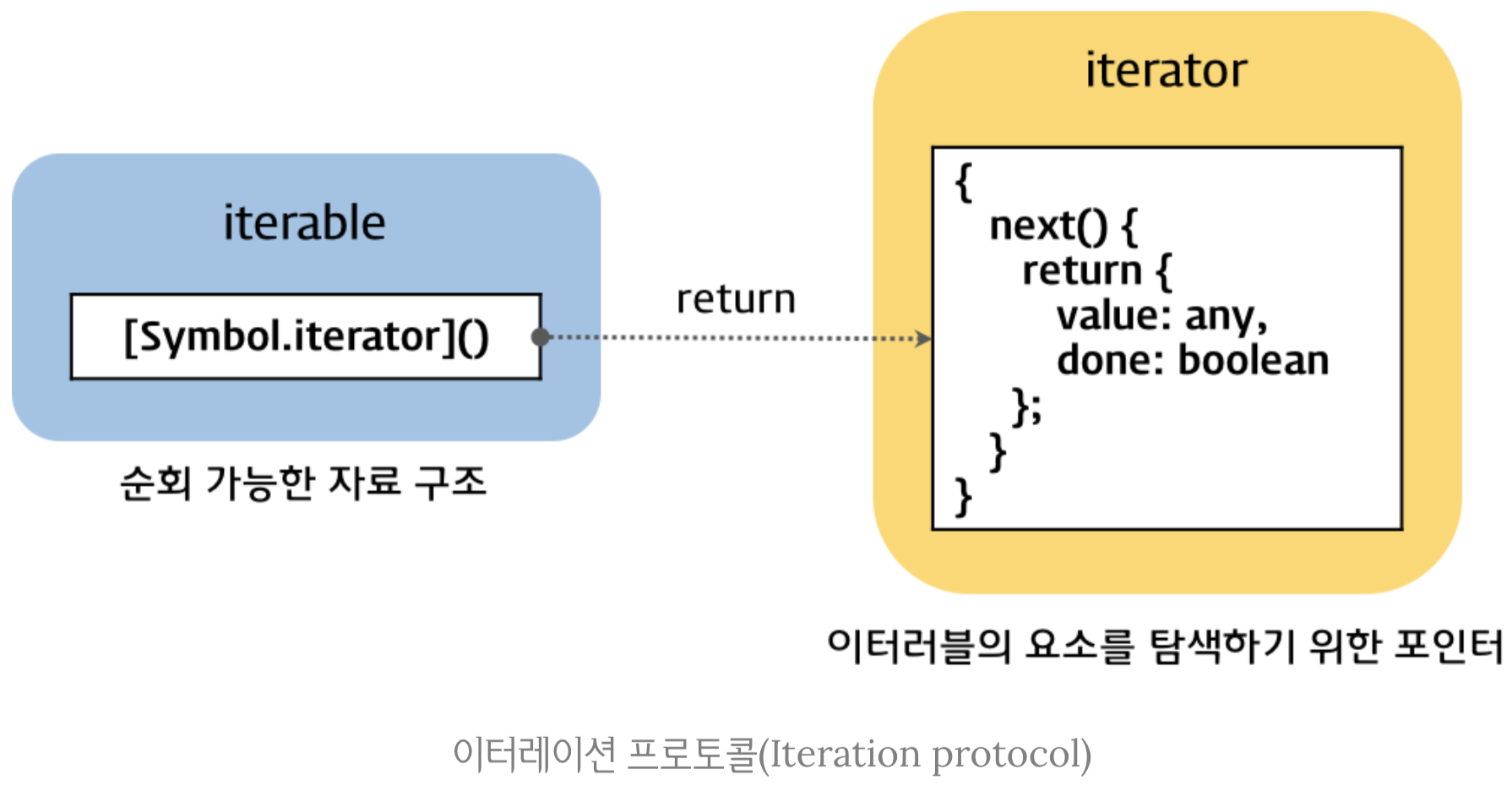 iterable

[Symbol.iterator]()

순회 가능한 자료 구조

return

iterator

{
next() {
return {
value: any,
done: boolean
};
}
}

이터러블의 요소를 탐색하기 위한 포인터

이터레이션 프로토콜(Iteration protocol)